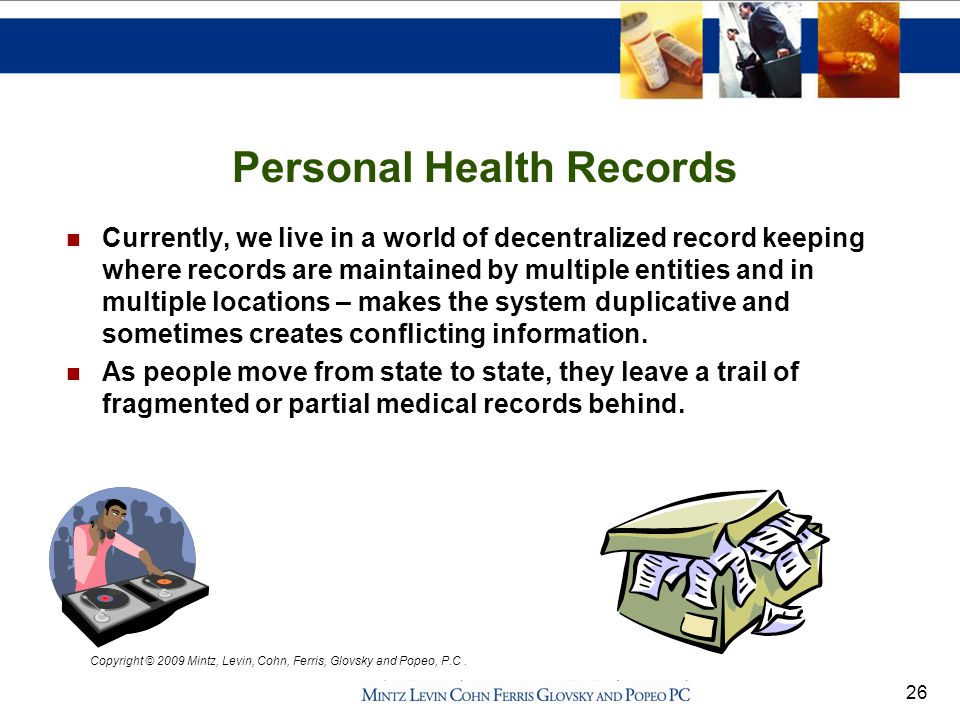 Personal Health Records

■ Currently, we live in a world of decentralized record keeping where records are maintained by multiple entities and in multiple locations – makes the system duplicative and sometimes creates conflicting information.

■ As people move from state to state, they leave a trail of fragmented or partial medical records behind.

Copyright © 2009 Mintz, Levin, Cohn, Ferris, Glovsky and Popeo, P.C .

MINTZ LEVIN COHN FERRIS GLOVSKY AND POPEO PC

26